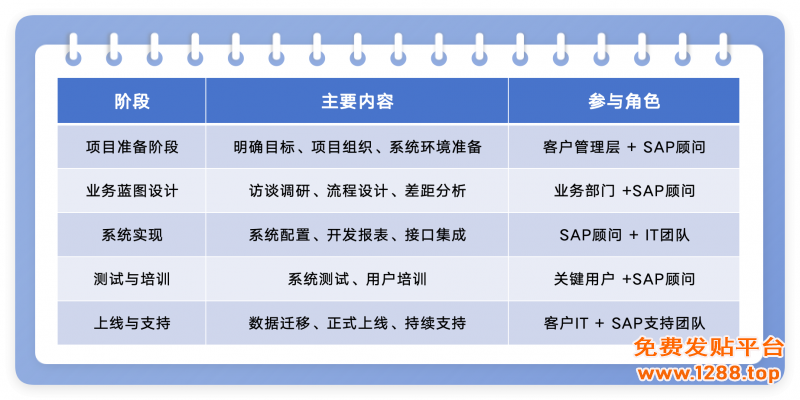 | 阶段 | 主要内容 | 参与角色 |
|---|---|---|
| 项目准备阶段 | 明确目标、项目组织、系统环境准备 | 客户管理层 + SAP顾问 |
| 业务蓝图设计 | 访谈调研、流程设计、差距分析 | 业务部门 +SAP顾问 |
| 系统实现 | 系统配置、开发报表、接口集成 | SAP顾问 + IT团队 |
| 测试与培训 | 系统测试、用户培训 | 关键用户 +SAP顾问 |
| 上线与支持 | 数据迁移、正式上线、持续支持 | 客户IT + SAP支持团队 |

免费发贴平台
www.1288.top